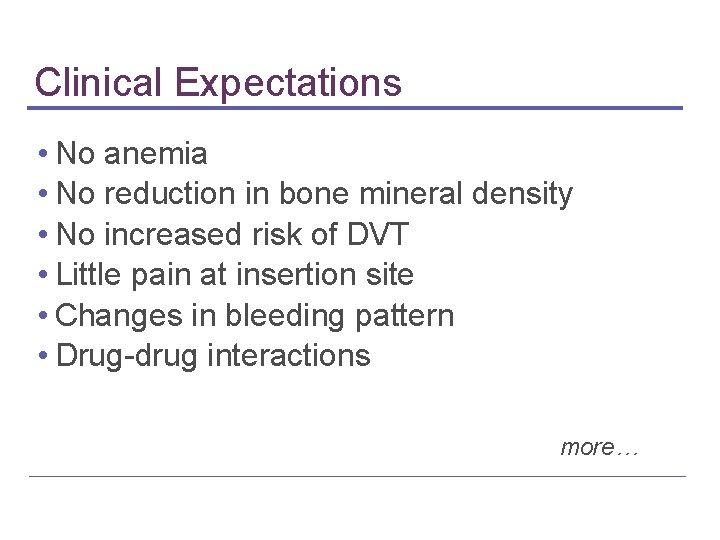 Clinical Expectations

• No anemia
• No reduction in bone mineral density
• No increased risk of DVT
• Little pain at insertion site
• Changes in bleeding pattern
• Drug-drug interactions

more…